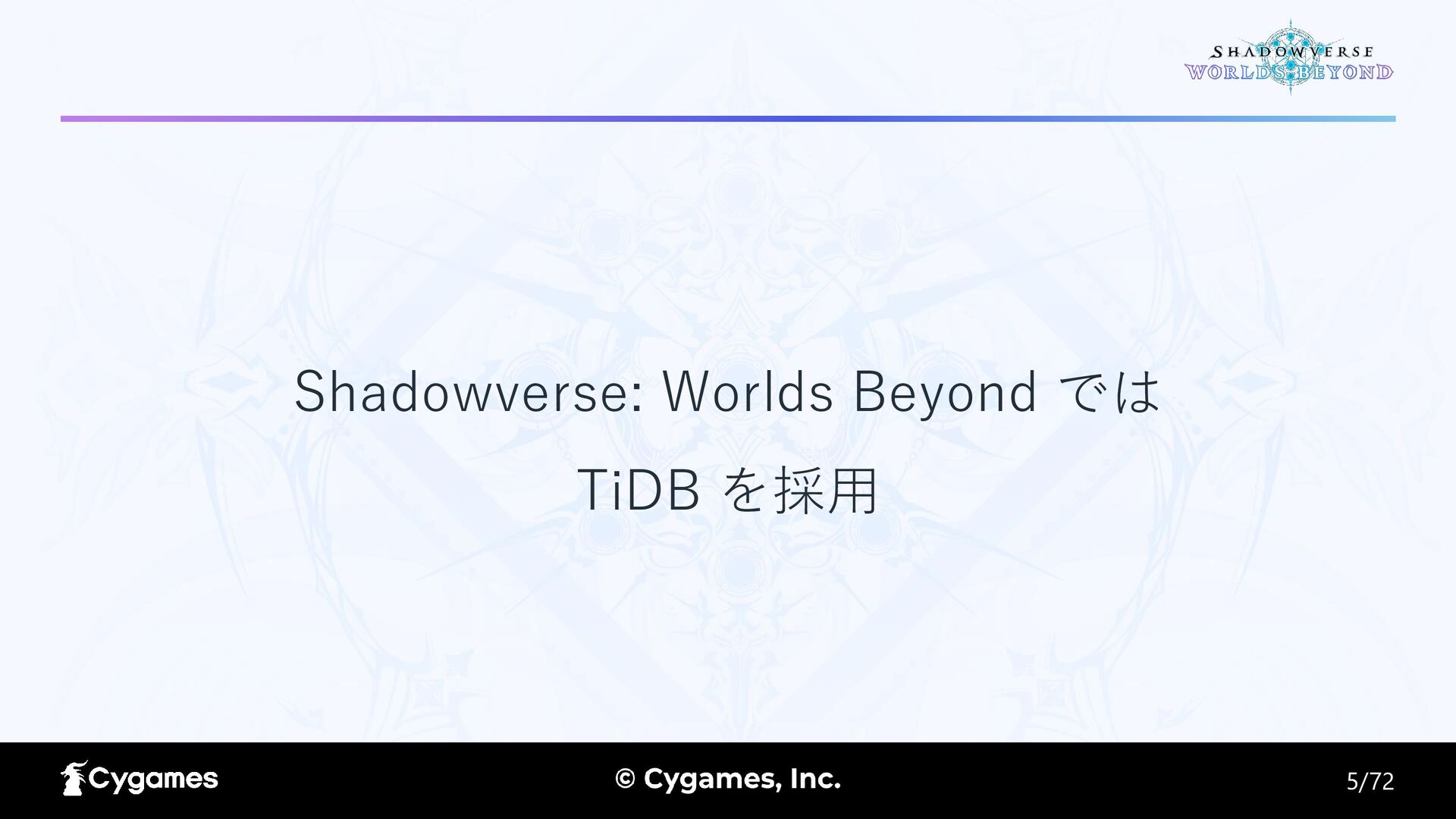 SHADOWVERSE
WORLDS BEYOND

Shadowverse: Worlds Beyond では

TiDB を採用

Cygames

© Cygames, Inc.

5/72